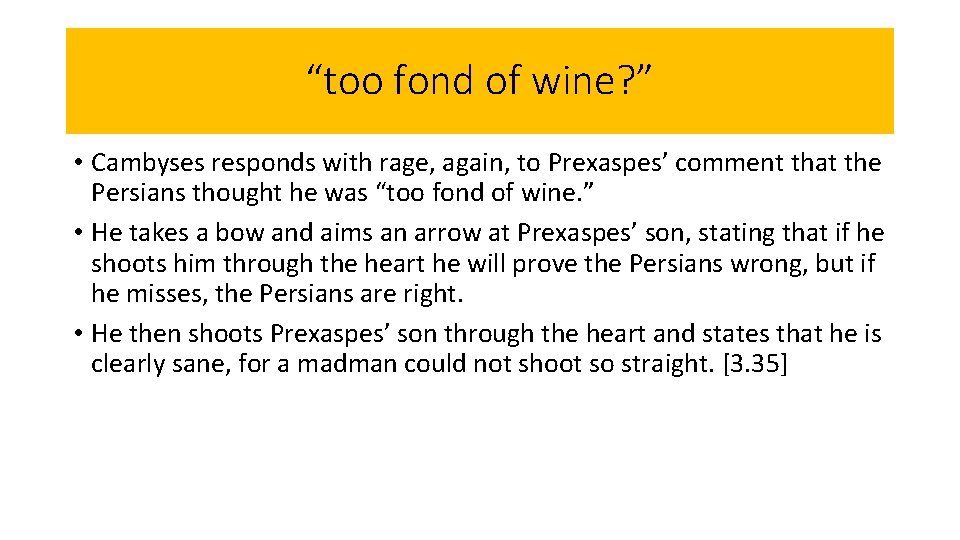 “too fond of wine?”

• Cambyses responds with rage, again, to Prexaspes’ comment that the Persians thought he was “too fond of wine.”
• He takes a bow and aims an arrow at Prexaspes’ son, stating that if he shoots him through the heart he will prove the Persians wrong, but if he misses, the Persians are right.
• He then shoots Prexaspes’ son through the heart and states that he is clearly sane, for a madman could not shoot so straight. [3.35]